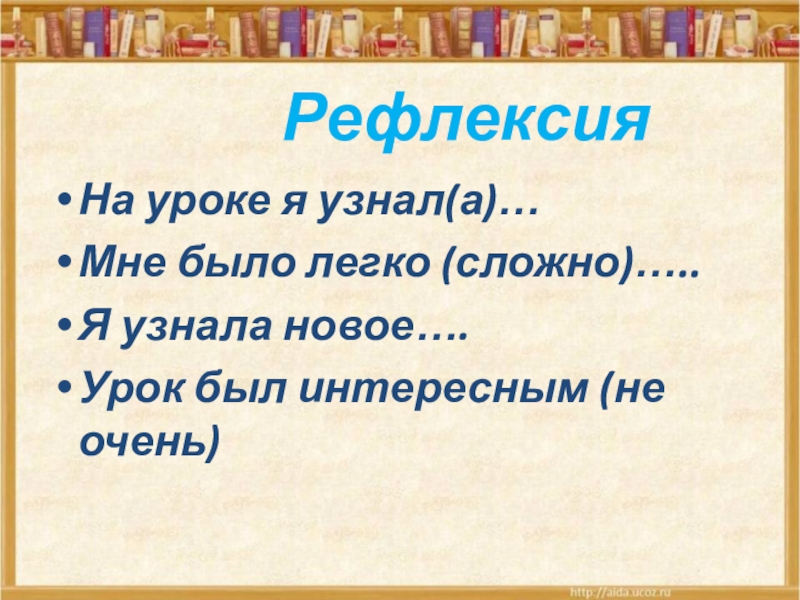 Рефлексия

• На уроке я узнал(а)…
• Мне было легко (сложно)…..
• Я узнала новое….
• Урок был интересным (не очень)

http://aida.ucoz.ru